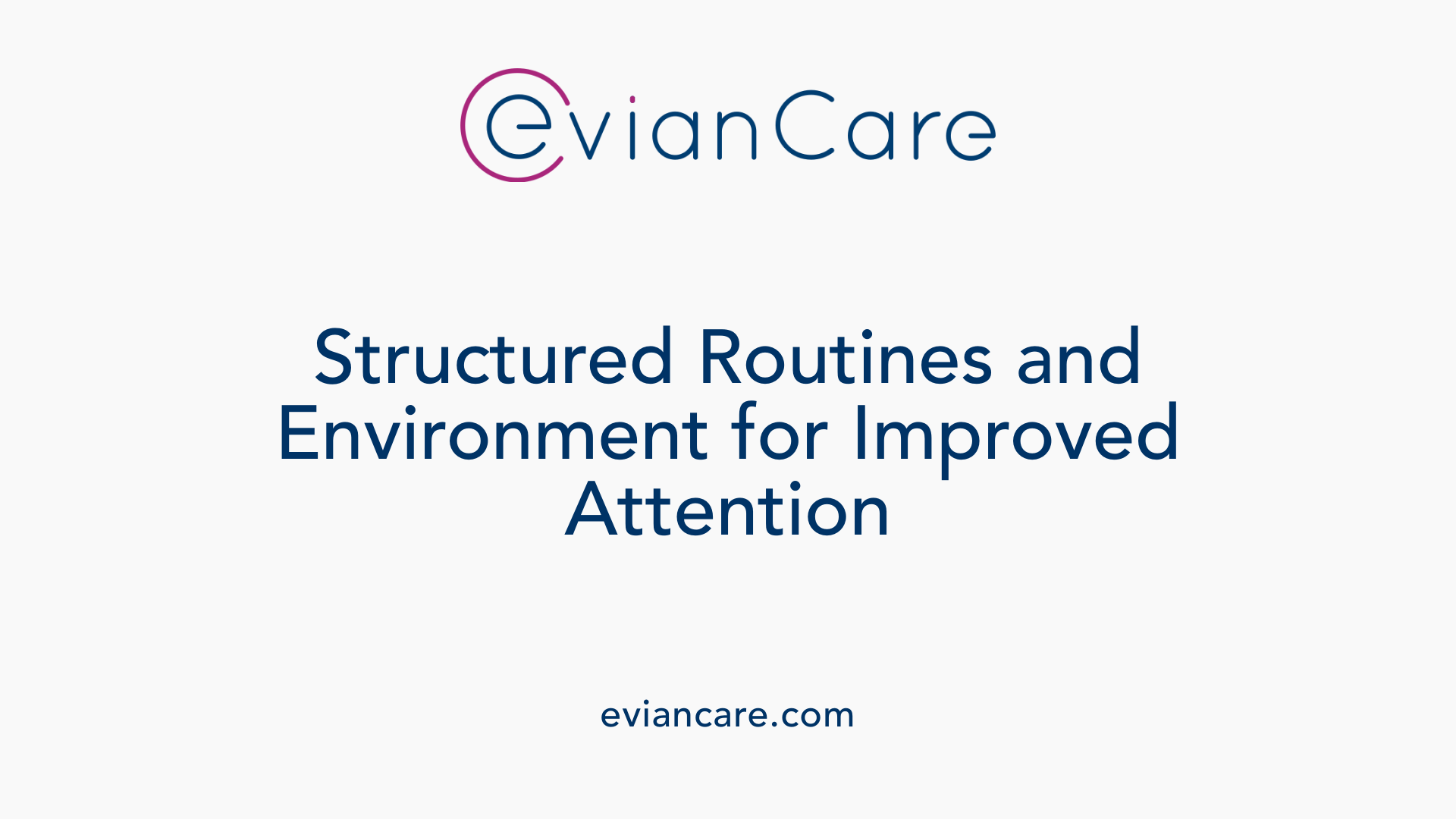 evianCare

Structured Routines and Environment for Improved Attention

eviancare.com